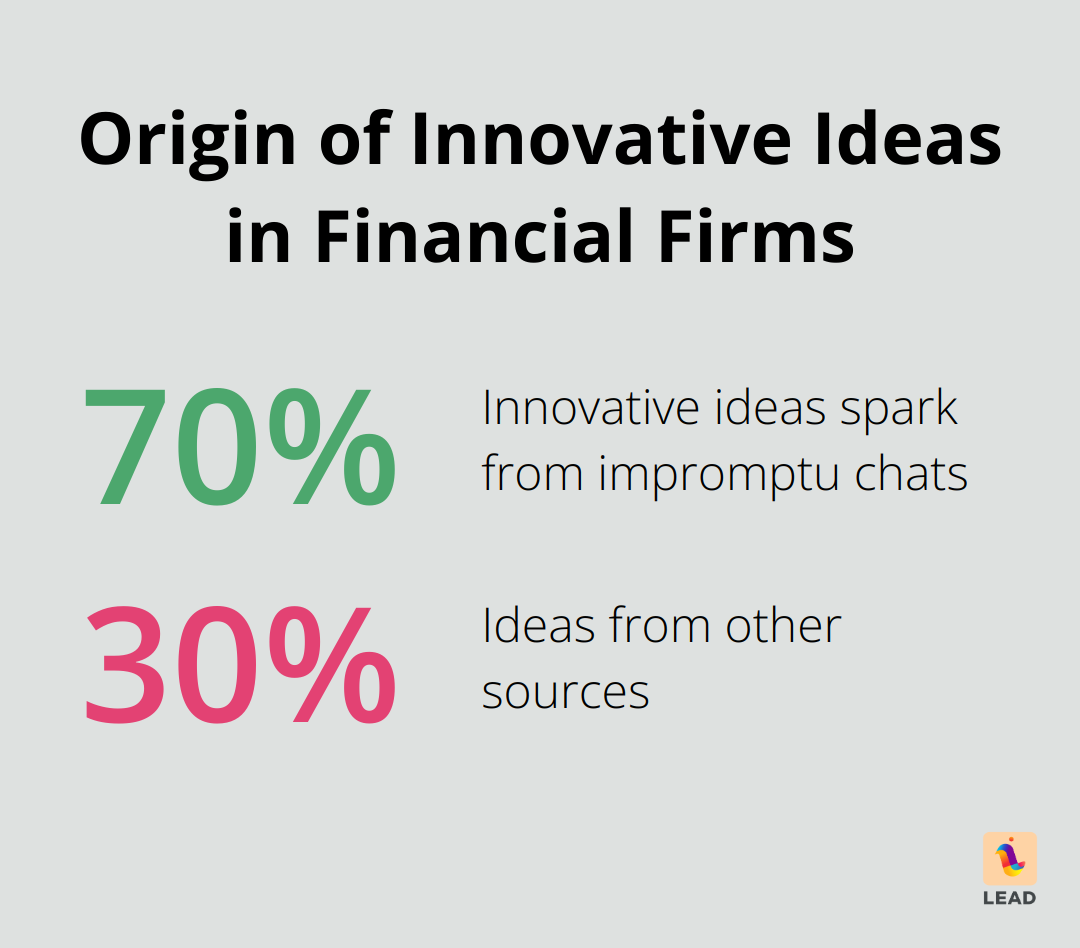 Origin of Innovative Ideas in Financial Firms

70%

Innovative ideas spark from impromptu chats

30%

Ideas from other sources

LEAD